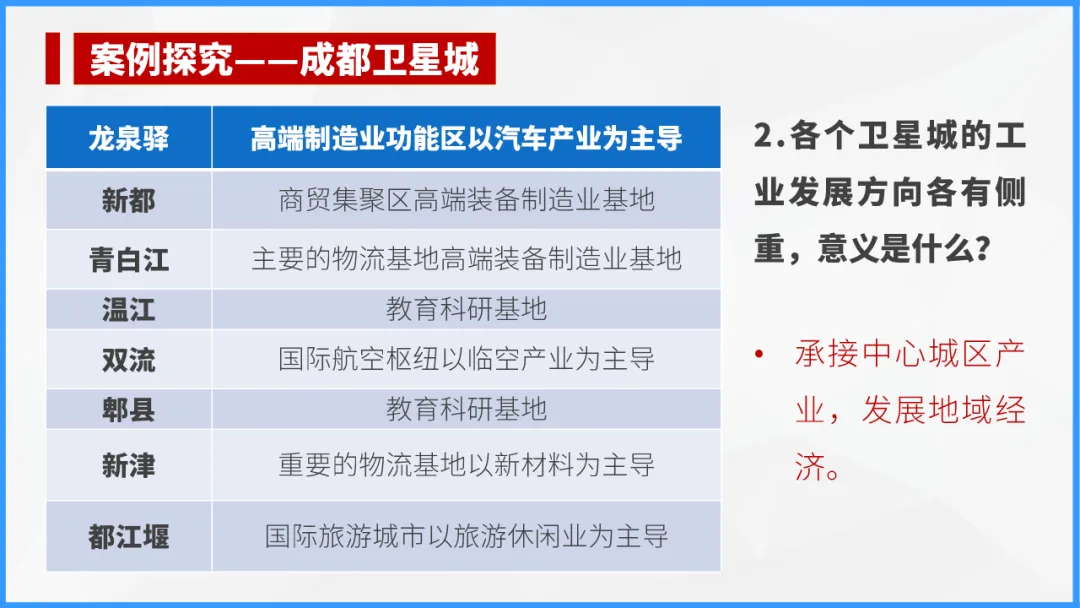 案例探究——成都卫星城

| 龙泉驿 | 高端制造业功能区以汽车产业为主导 |
|---|---|
| 新都 | 商贸集聚区高端装备制造业基地 |
| 青白江 | 主要的物流基地高端装备制造业基地 |
| 温江 | 教育科研基地 |
| 双流 | 国际航空枢纽以临空产业为主导 |
| 郫县 | 教育科研基地 |
| 新津 | 重要的物流基地以新材料为主导 |
| 都江堰 | 国际旅游城市以旅游休闲业为主导 |

2.各个卫星城的工业发展方向各有侧重，意义是什么？

• 承接中心城区产业，发展地域经济。